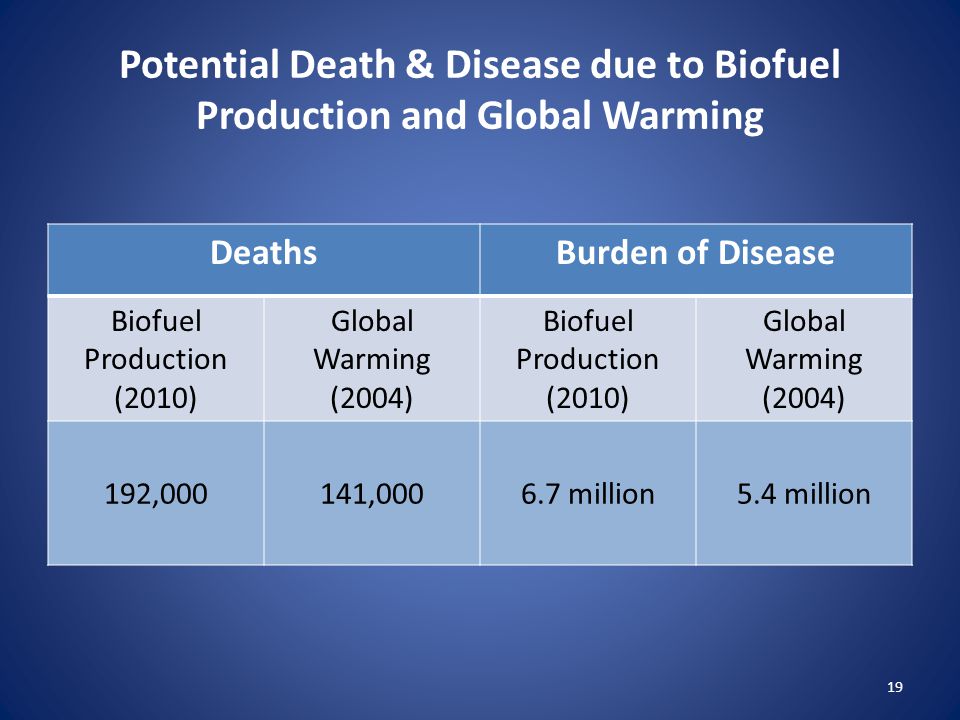 Potential Death & Disease due to Biofuel Production and Global Warming

| Deaths | | Burden of Disease | |
|---|---|---|---|
| Biofuel Production (2010) | Global Warming (2004) | Biofuel Production (2010) | Global Warming (2004) |
| 192,000 | 141,000 | 6.7 million | 5.4 million |

19